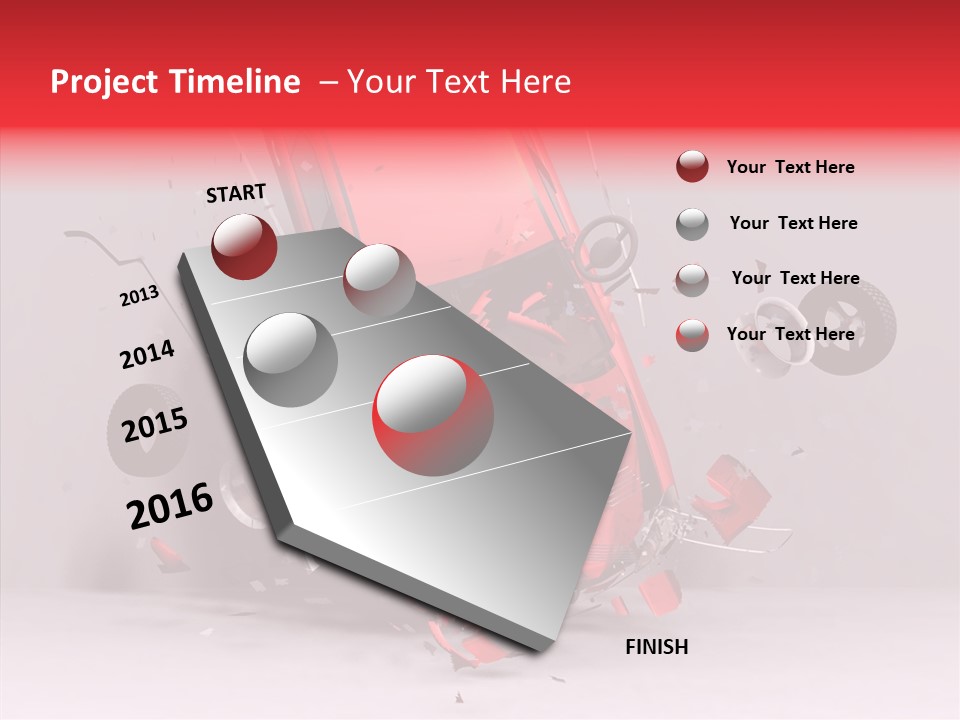 Project Timeline – Your Text Here

START

2013

2014

2015

2016

FINISH

Your Text Here

Your Text Here

Your Text Here

Your Text Here